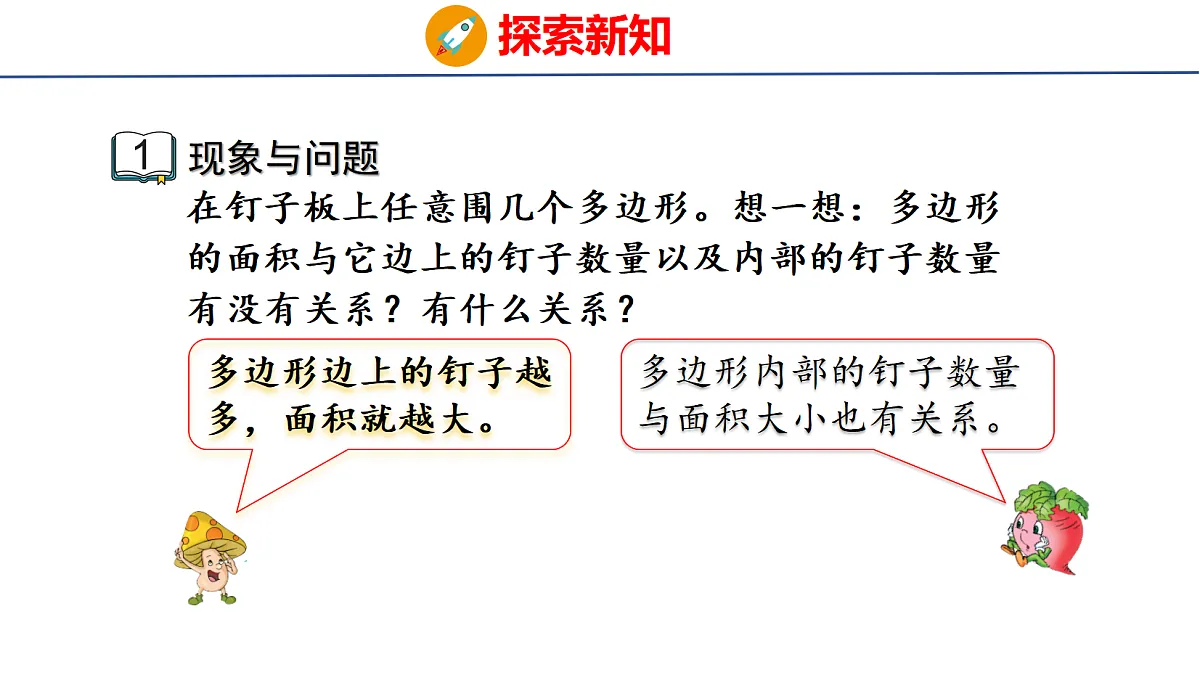 探索新知

1 现象与问题

在钉子板上任意围几个多边形。想一想：多边形的面积与它边上的钉子数量以及内部的钉子数量有没有关系？有什么关系？

多边形边上的钉子越多，面积就越大。

多边形内部的钉子数量与面积大小也有关系。